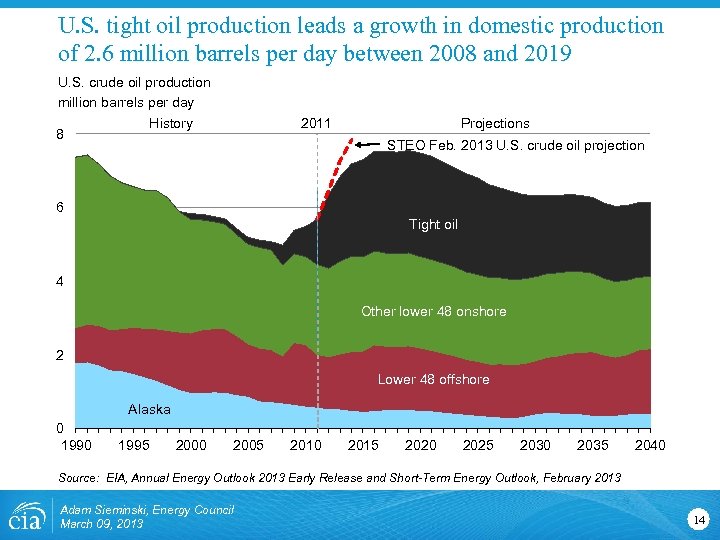 U.S. tight oil production leads a growth in domestic production of 2.6 million barrels per day between 2008 and 2019

U.S. crude oil production
million barrels per day

History
2011
Projections
STEO Feb. 2013 U.S. crude oil projection

8
6
4
2
0

Tight oil
Other lower 48 onshore
Lower 48 offshore
Alaska

1990
1995
2000
2005
2010
2015
2020
2025
2030
2035
2040

Source: EIA, Annual Energy Outlook 2013 Early Release and Short-Term Energy Outlook, February 2013

eia
Adam Sieminski, Energy Council
March 09, 2013
14